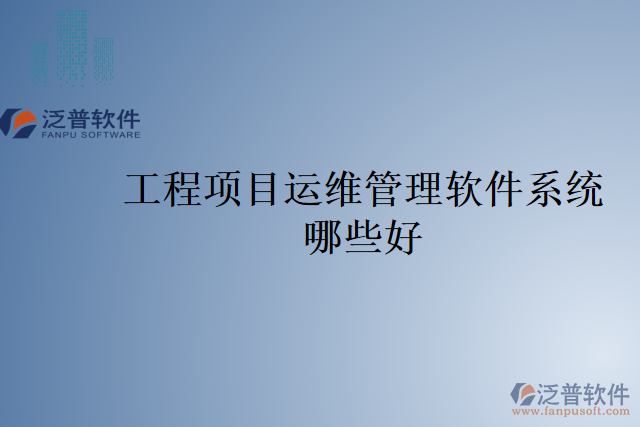 泛普软件
FANPU SOFTWARE

工程项目运维管理软件系统哪些好

泛普软件
www.fanpusoft.com